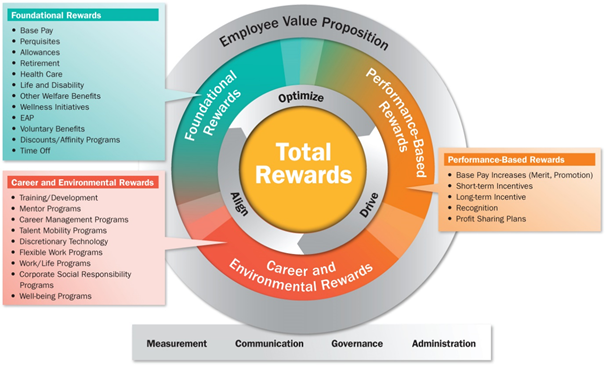 Foundational Rewards
- Base Pay
- Perquisites
- Allowances
- Retirement
- Health Care
- Life and Disability
- Other Welfare Benefits
- Wellness Initiatives
- EAP
- Voluntary Benefits
- Discounts/Affinity Programs
- Time Off

Career and Environmental Rewards
- Training/Development
- Mentor Programs
- Career Management Programs
- Talent Mobility Programs
- Discretionary Technology
- Flexible Work Programs
- Work/Life Programs
- Corporate Social Responsibility Programs
- Well-being Programs

Employee Value Proposition

Foundational Rewards

Performance-Based Rewards

Career and Environmental Rewards

Optimize

Align

Drive

Total Rewards

Performance-Based Rewards
- Base Pay Increases (Merit, Promotion)
- Short-term Incentives
- Long-term Incentive
- Recognition
- Profit Sharing Plans

Measurement Communication Governance Administration